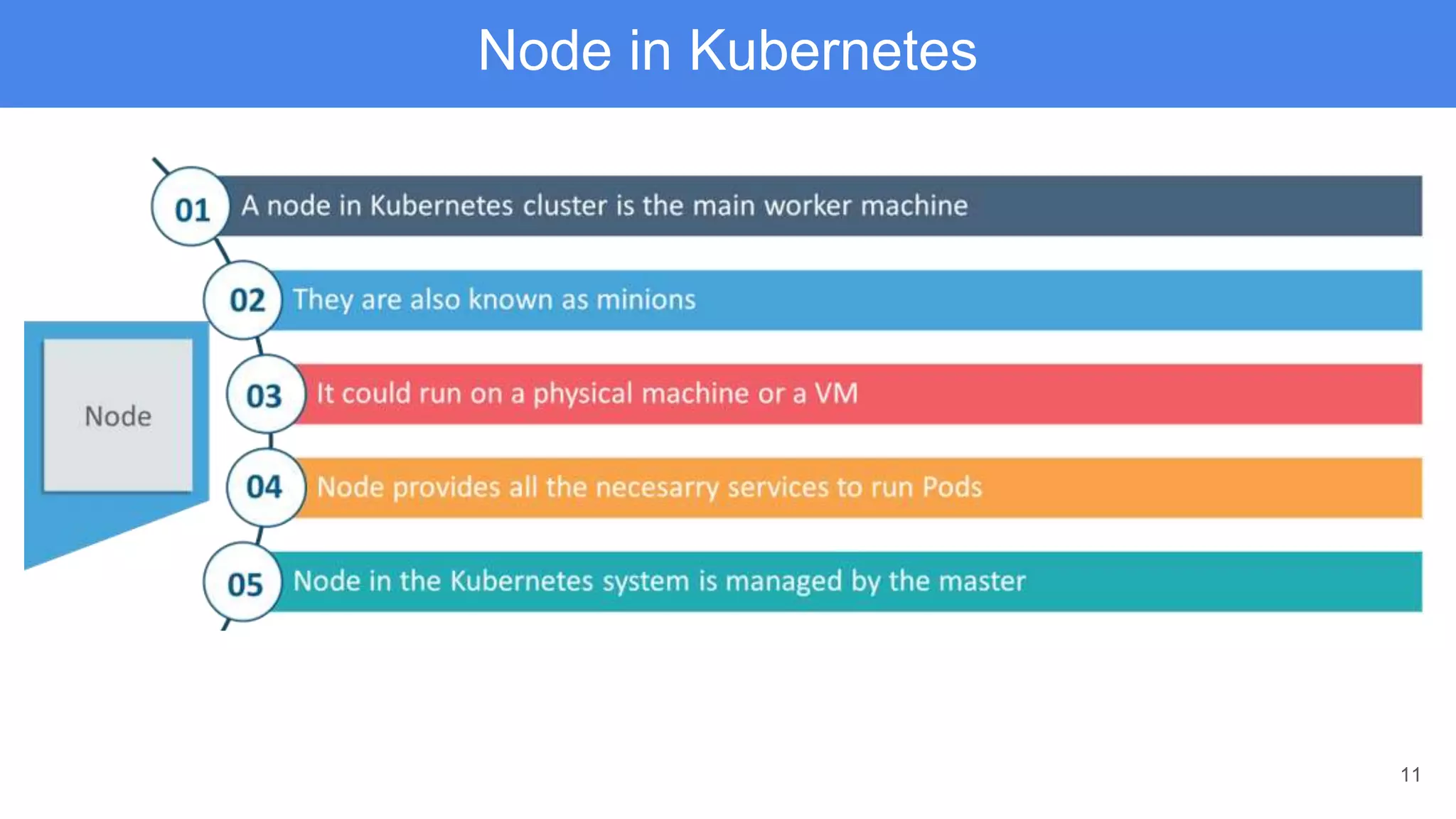 Node in Kubernetes

Node

01 A node in Kubernetes cluster is the main worker machine

02 They are also known as minions

03 It could run on a physical machine or a VM

04 Node provides all the necesarry services to run Pods

05 Node in the Kubernetes system is managed by the master

11